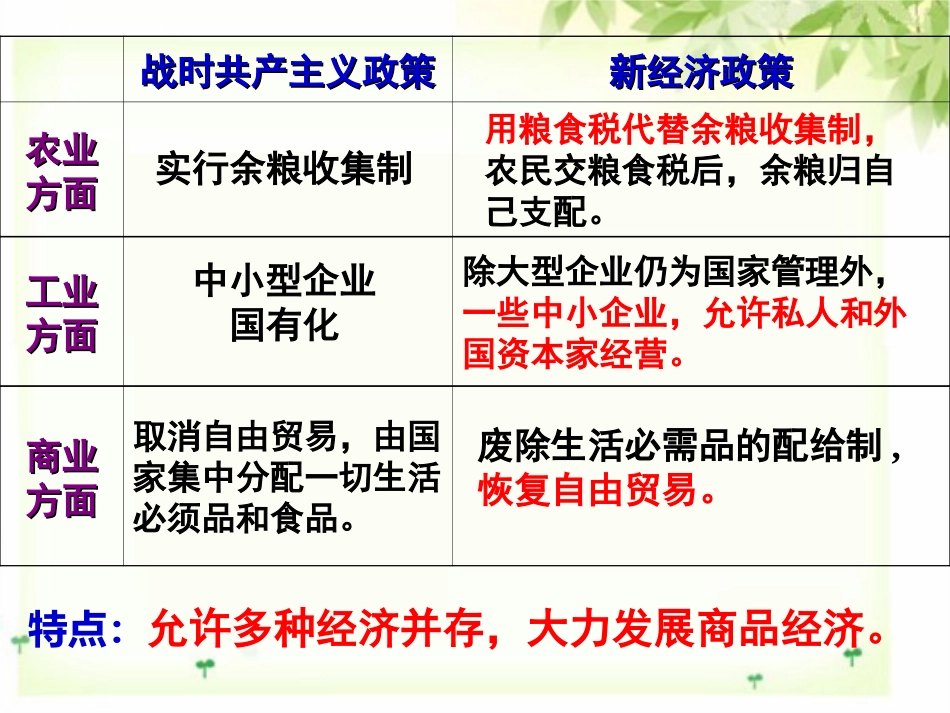 |  | 战时共产主义政策 | 新经济政策 |
|---|---|---|
| 农业方面 | 实行余粮收集制 | 用粮食税代替余粮收集制，农民交粮食税后，余粮归自己支配。 |
| 工业方面 | 中小型企业国有化 | 除大型企业仍为国家管理外，一些中小企业，允许私人和外国资本家经营。 |
| 商业方面 | 取消自由贸易，由国家集中分配一切生活必须品和食品。 | 废除生活必需品的配给制，恢复自由贸易。 |

特点：允许多种经济并存，大力发展商品经济。